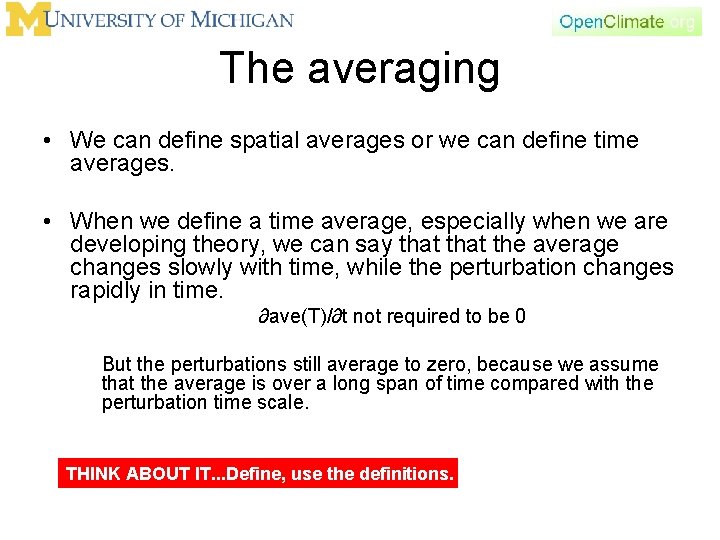 UNIVERSITY OF MICHIGAN

OpenClimate.org

The averaging

• We can define spatial averages or we can define time averages.

• When we define a time average, especially when we are developing theory, we can say that that the average changes slowly with time, while the perturbation changes rapidly in time.

$\partial$ave(T)/$\partial$t not required to be 0

But the perturbations still average to zero, because we assume that the average is over a long span of time compared with the perturbation time scale.

THINK ABOUT IT...Define, use the definitions.